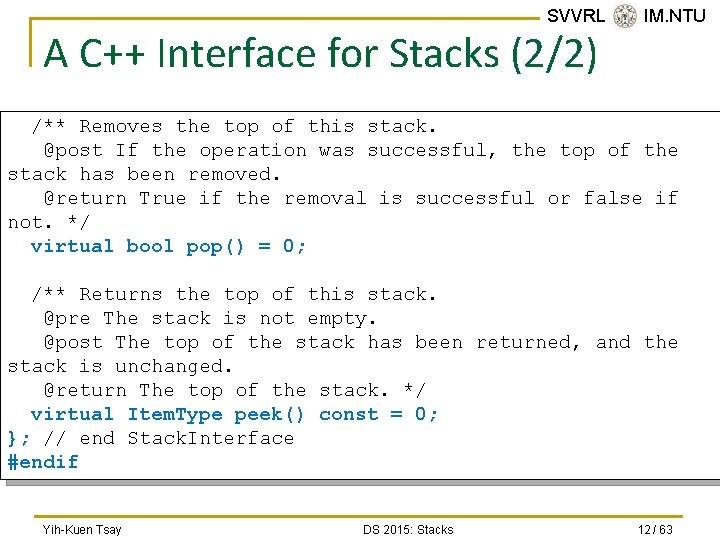 SVVRL IM.NTU

A C++ Interface for Stacks (2/2)

/** Removes the top of this stack.
@post If the operation was successful, the top of the stack has been removed.
@return True if the removal is successful or false if not. */
virtual bool pop() = 0;

/** Returns the top of this stack.
@pre The stack is not empty.
@post The top of the stack has been returned, and the stack is unchanged.
@return The top of the stack. */
virtual ItemType peek() const = 0;
}; // end StackInterface
#endif

Yih-Kuen Tsay DS 2015: Stacks 12 / 63